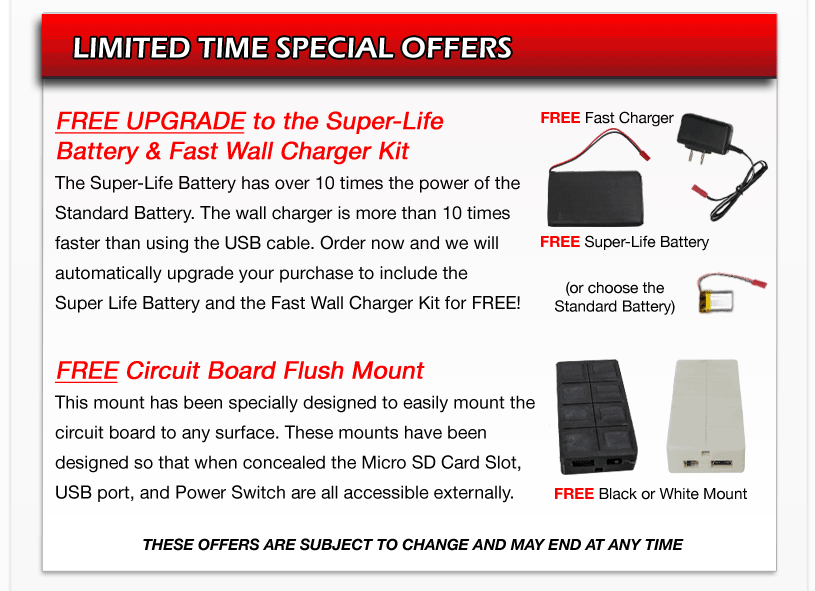 LIMITED TIME SPECIAL OFFERS

FREE UPGRADE to the Super-Life Battery & Fast Wall Charger Kit

The Super-Life Battery has over 10 times the power of the Standard Battery. The wall charger is more than 10 times faster than using the USB cable. Order now and we will automatically upgrade your purchase to include the Super Life Battery and the Fast Wall Charger Kit for FREE!

FREE Fast Charger

FREE Super-Life Battery

(or choose the Standard Battery)

FREE Circuit Board Flush Mount

This mount has been specially designed to easily mount the circuit board to any surface. These mounts have been designed so that when concealed the Micro SD Card Slot, USB port, and Power Switch are all accessible externally.

FREE Black or White Mount

THESE OFFERS ARE SUBJECT TO CHANGE AND MAY END AT ANY TIME